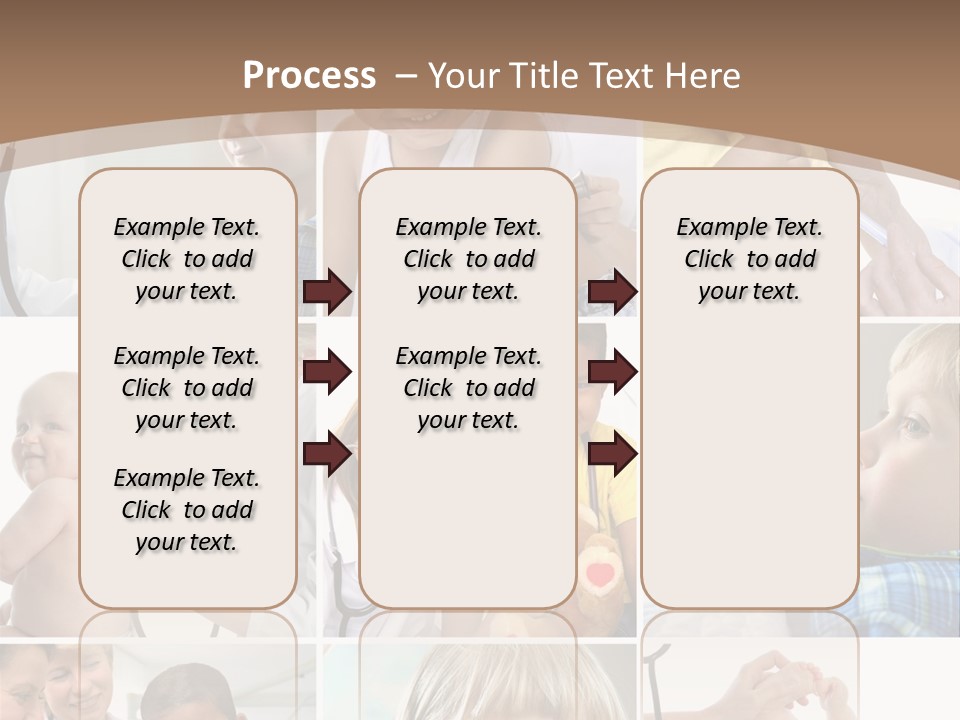 Process – Your Title Text Here

Example Text. Click to add your text.

Example Text. Click to add your text.

Example Text. Click to add your text.

Example Text. Click to add your text.

Example Text. Click to add your text.

Example Text. Click to add your text.